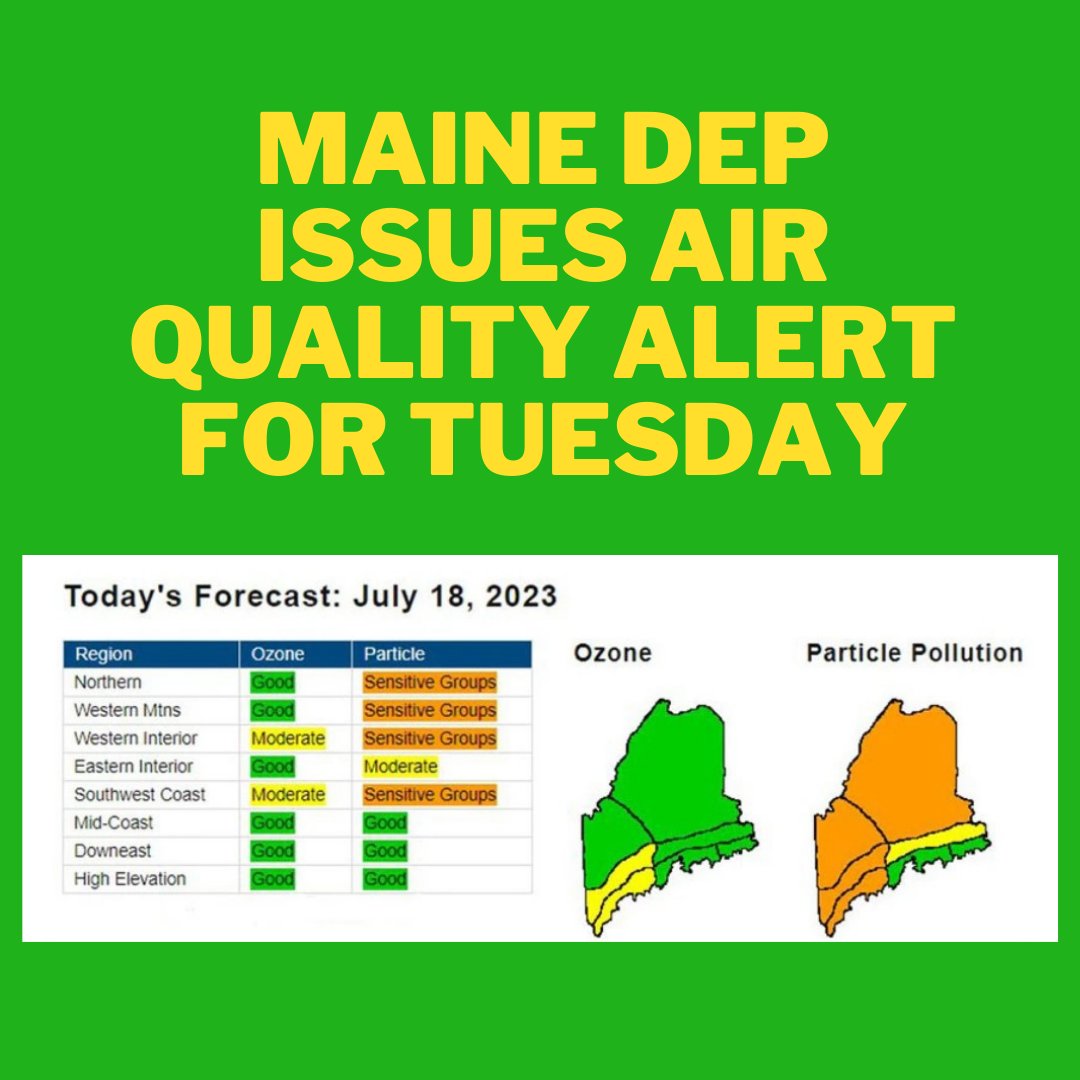 MAINE DEP ISSUES AIR QUALITY ALERT FOR TUESDAY

Today's Forecast: July 18, 2023

| Region | Ozone | Particle |
|---|---|---|
| Northern | Good | Sensitive Groups |
| Western Mtns | Good | Sensitive Groups |
| Western Interior | Moderate | Sensitive Groups |
| Eastern Interior | Good | Moderate |
| Southwest Coast | Moderate | Sensitive Groups |
| Mid-Coast | Good | Good |
| Downeast | Good | Good |
| High Elevation | Good | Good |

Ozone

Particle Pollution